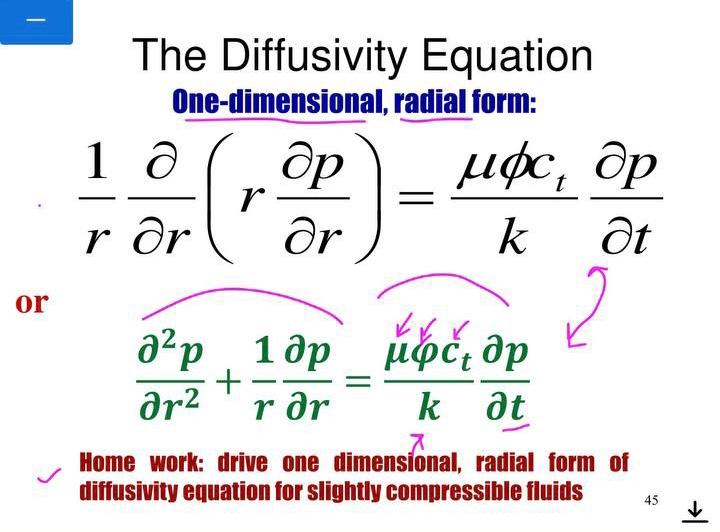 The Diffusivity Equation

One-dimensional, radial form:

$\frac{1}{r}\frac{\partial}{\partial r}\left(r\frac{\partial p}{\partial r}\right)=\frac{\mu\phi c_t}{k}\frac{\partial p}{\partial t}$

or

$\frac{\partial^2 p}{\partial r^2}+\frac{1}{r}\frac{\partial p}{\partial r}=\frac{\mu\phi c_t}{k}\frac{\partial p}{\partial t}$

Home work: drive one dimensional, radial form of diffusivity equation for slightly compressible fluids

45